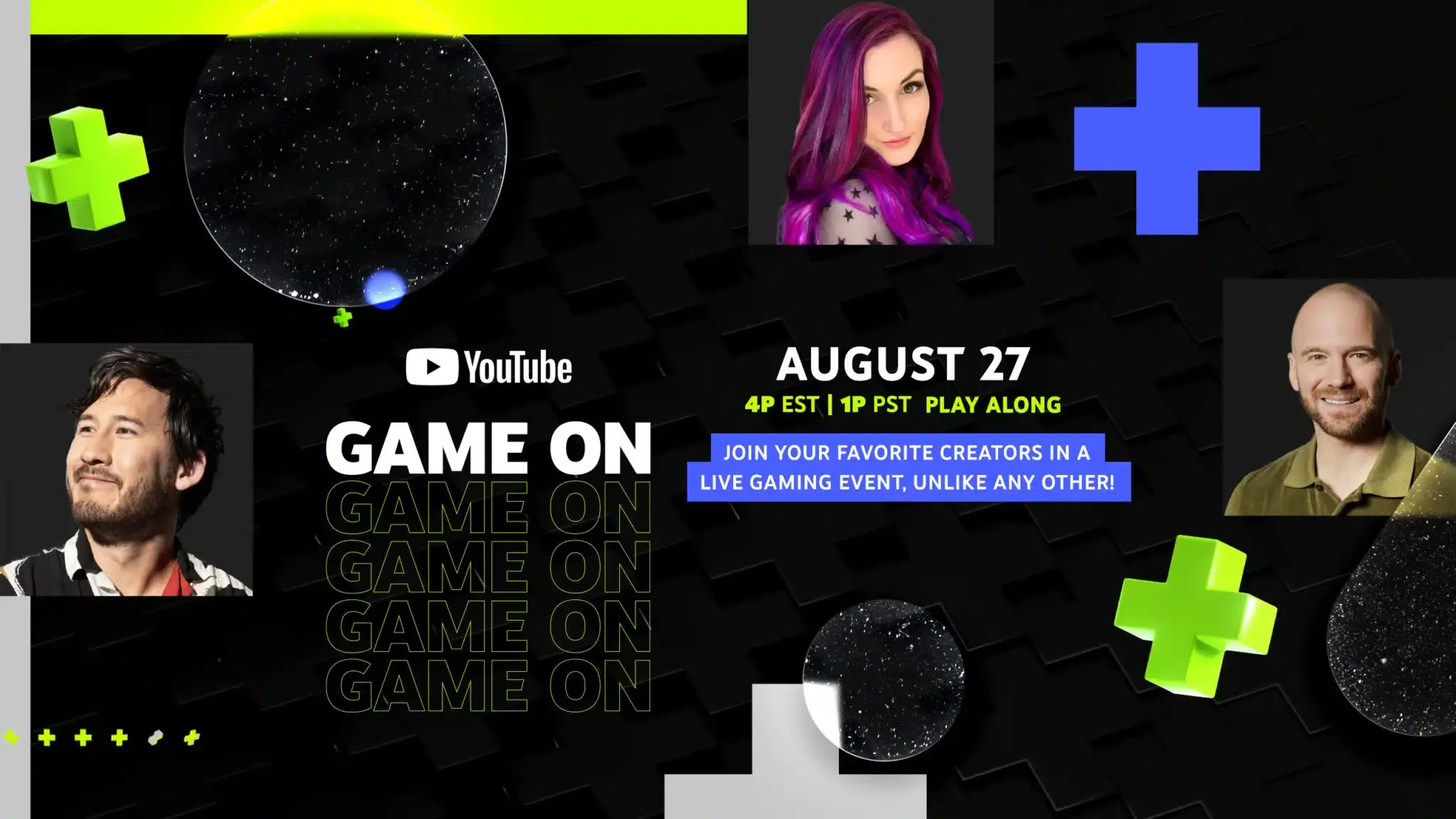 YouTube

GAME ON
GAME ON
GAME ON
GAME ON
GAME ON

AUGUST 27
4P EST | 1P PST PLAY ALONG

JOIN YOUR FAVORITE CREATORS IN A LIVE GAMING EVENT, UNLIKE ANY OTHER!